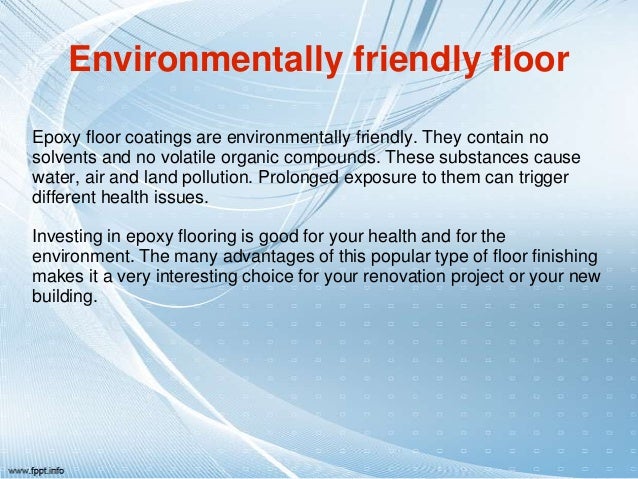 Environmentally friendly floor

Epoxy floor coatings are environmentally friendly. They contain no solvents and no volatile organic compounds. These substances cause water, air and land pollution. Prolonged exposure to them can trigger different health issues.

Investing in epoxy flooring is good for your health and for the environment. The many advantages of this popular type of floor finishing makes it a very interesting choice for your renovation project or your new building.

www.fppt.info